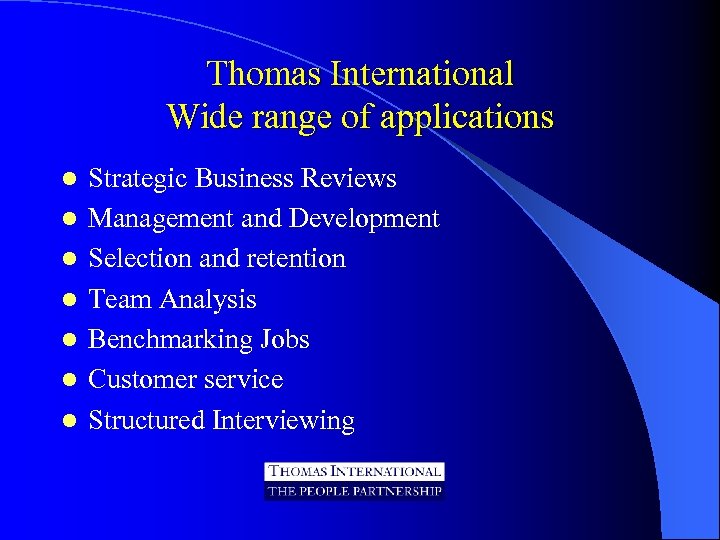 Thomas International
Wide range of applications

- Strategic Business Reviews
- Management and Development
- Selection and retention
- Team Analysis
- Benchmarking Jobs
- Customer service
- Structured Interviewing

THOMAS INTERNATIONAL
THE PEOPLE PARTNERSHIP